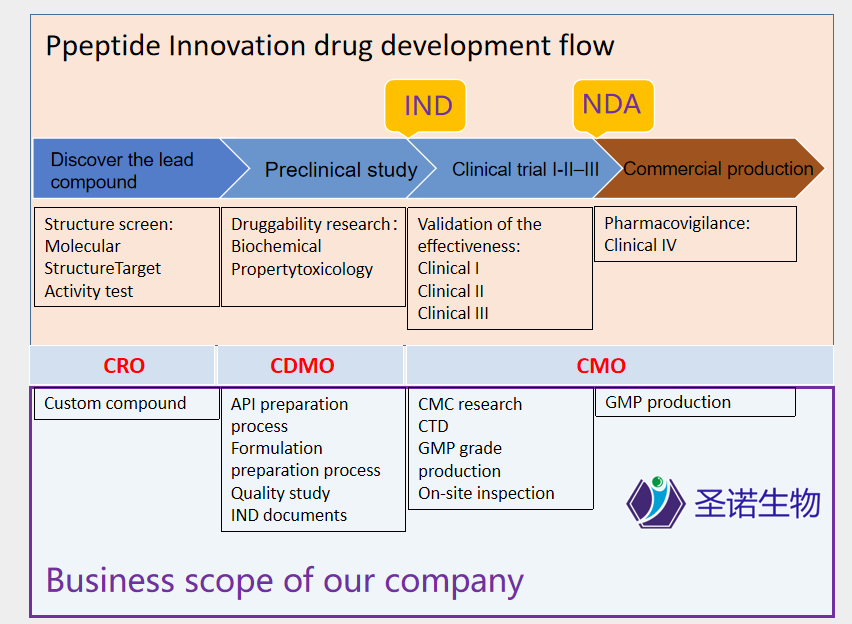 Ppeptide Innovation drug development flow

IND

NDA

Discover the lead compound

Preclinical study

Clinical trial I-II–III

Commercial production

Structure screen:
Molecular
StructureTarget
Activity test

Druggability research：
Biochemical
Propertytoxicology

Validation of the effectiveness:
Clinical I
Clinical II
Clinical III

Pharmacovigilance:
Clinical IV

CRO

CDMO

CMO

Custom compound

API preparation process
Formulation preparation process
Quality study
IND documents

CMC research
CTD
GMP grade production
On-site inspection

GMP production

圣诺生物

Business scope of our company